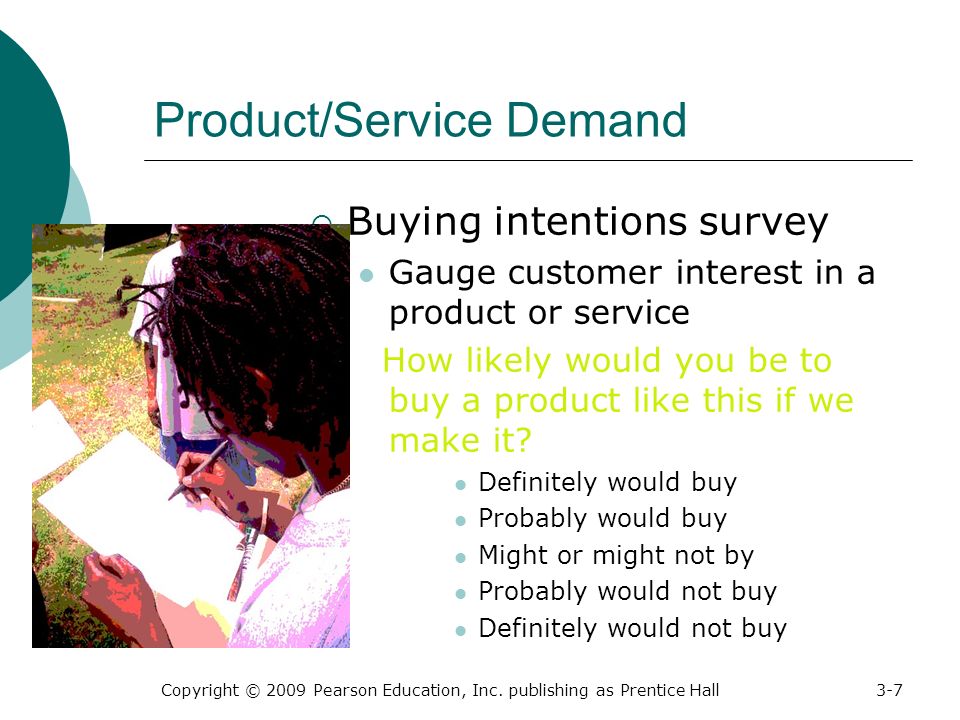 Product/Service Demand

Buying intentions survey

Gauge customer interest in a product or service

How likely would you be to buy a product like this if we make it?

Definitely would buy

Probably would buy

Might or might not by

Probably would not buy

Definitely would not buy

Copyright © 2009 Pearson Education, Inc. publishing as Prentice Hall

3-7